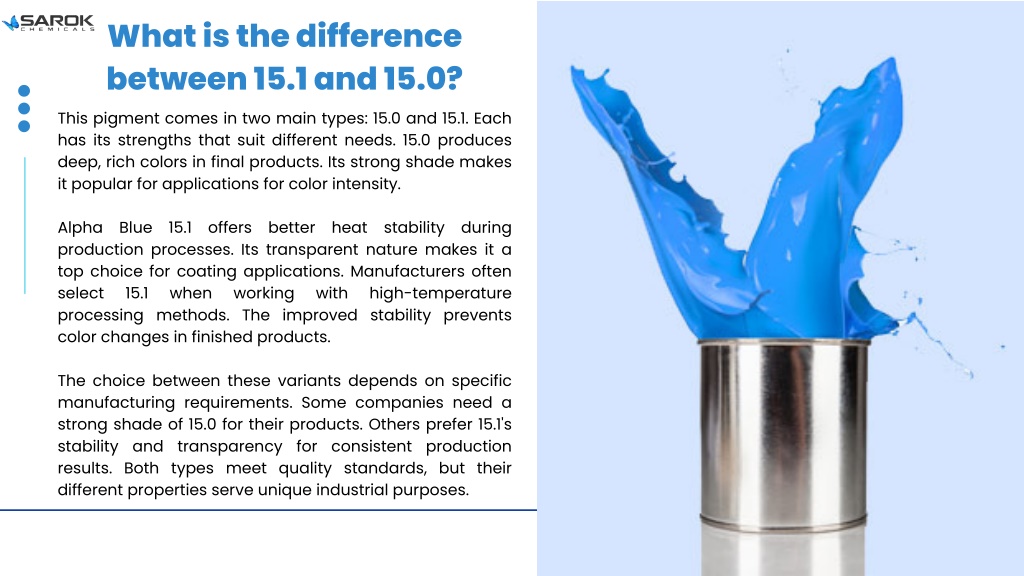 SAROK
CHEMICALS

What is the difference between 15.1 and 15.0?

This pigment comes in two main types: 15.0 and 15.1. Each has its strengths that suit different needs. 15.0 produces deep, rich colors in final products. Its strong shade makes it popular for applications for color intensity.

Alpha Blue 15.1 offers better heat stability during production processes. Its transparent nature makes it a top choice for coating applications. Manufacturers often select 15.1 when working with high-temperature processing methods. The improved stability prevents color changes in finished products.

The choice between these variants depends on specific manufacturing requirements. Some companies need a strong shade of 15.0 for their products. Others prefer 15.1's stability and transparency for consistent production results. Both types meet quality standards, but their different properties serve unique industrial purposes.